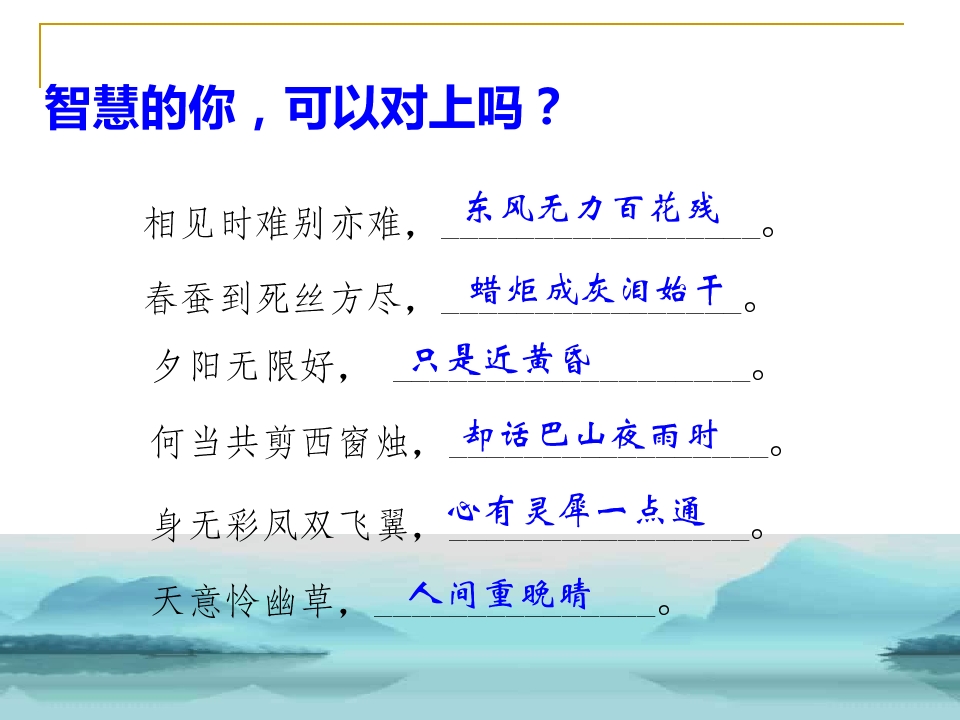 智慧的你，可以对上吗？

相见时难别亦难，东风无力百花残。

春蚕到死丝方尽，蜡炬成灰泪始干。

夕阳无限好，只是近黄昏。

何当共剪西窗烛，却话巴山夜雨时。

身无彩凤双飞翼，心有灵犀一点通。

天意怜幽草，人间重晚晴。